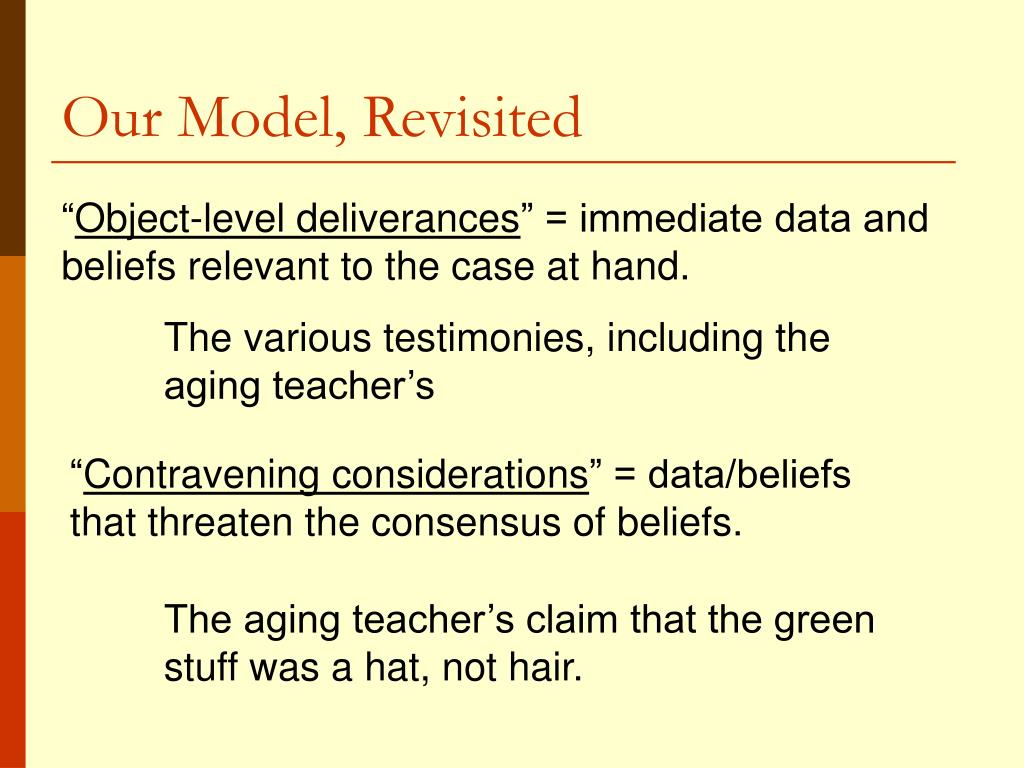 Our Model, Revisited

“Object-level deliverances” = immediate data and beliefs relevant to the case at hand.

The various testimonies, including the aging teacher’s

“Contravening considerations” = data/beliefs that threaten the consensus of beliefs.

The aging teacher’s claim that the green stuff was a hat, not hair.